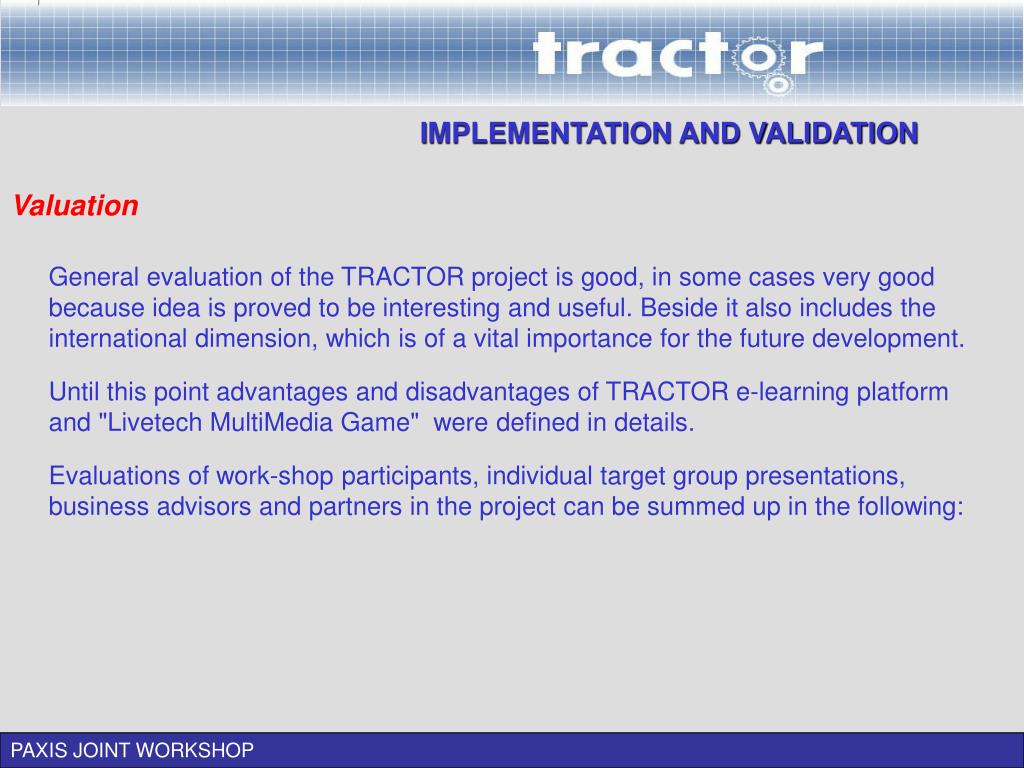 tractor

IMPLEMENTATION AND VALIDATION

Valuation

General evaluation of the TRACTOR project is good, in some cases very good because idea is proved to be interesting and useful. Beside it also includes the international dimension, which is of a vital importance for the future development.

Until this point advantages and disadvantages of TRACTOR e-learning platform and "Livetech MultiMedia Game" were defined in details.

Evaluations of work-shop participants, individual target group presentations, business advisors and partners in the project can be summed up in the following:

PAXIS JOINT WORKSHOP